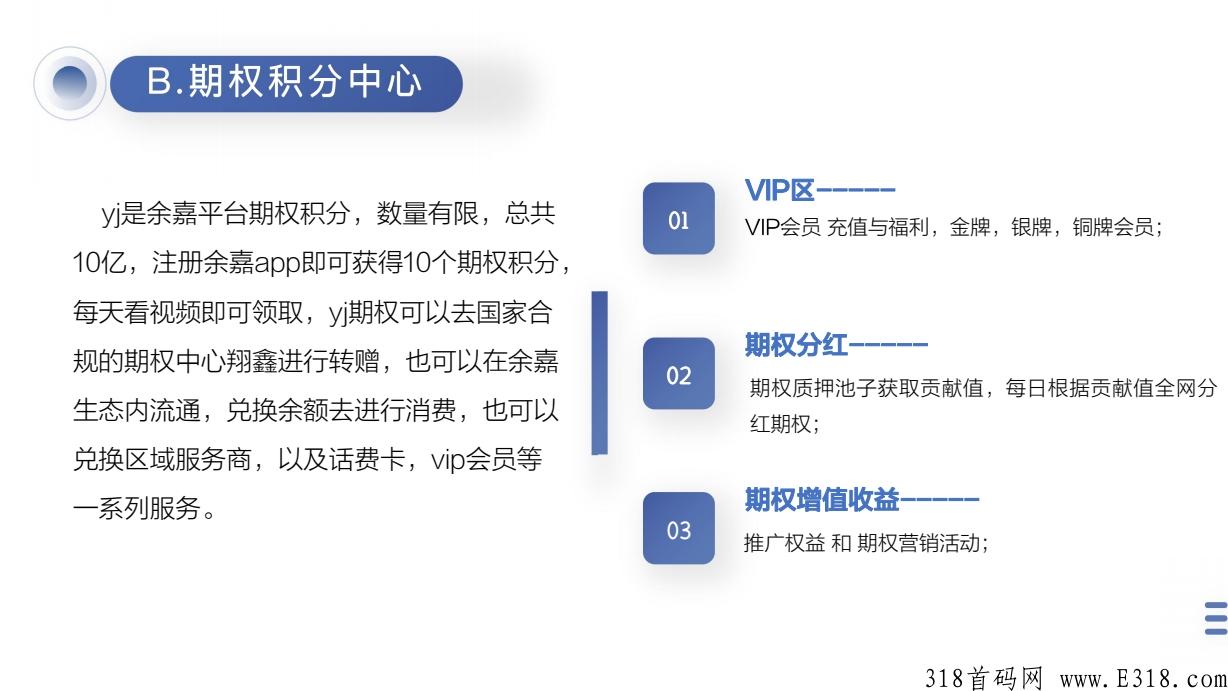 B.期权积分中心

yj是余嘉平台期权积分，数量有限，总共10亿，注册余嘉app即可获得10个期权积分，每天看视频即可领取，yj期权可以去国家合规的期权中心翔鑫进行转赠，也可以在余嘉生态内流通，兑换余额去进行消费，也可以兑换区域服务商，以及话费卡，vip会员等一系列服务。

01
VIP区------
VIP会员 充值与福利，金牌，银牌，铜牌会员；

02
期权分红------
期权质押池子获取贡献值，每日根据贡献值全网分红期权；

03
期权增值收益------
推广权益 和 期权营销活动；

318首码网 www.E318.com